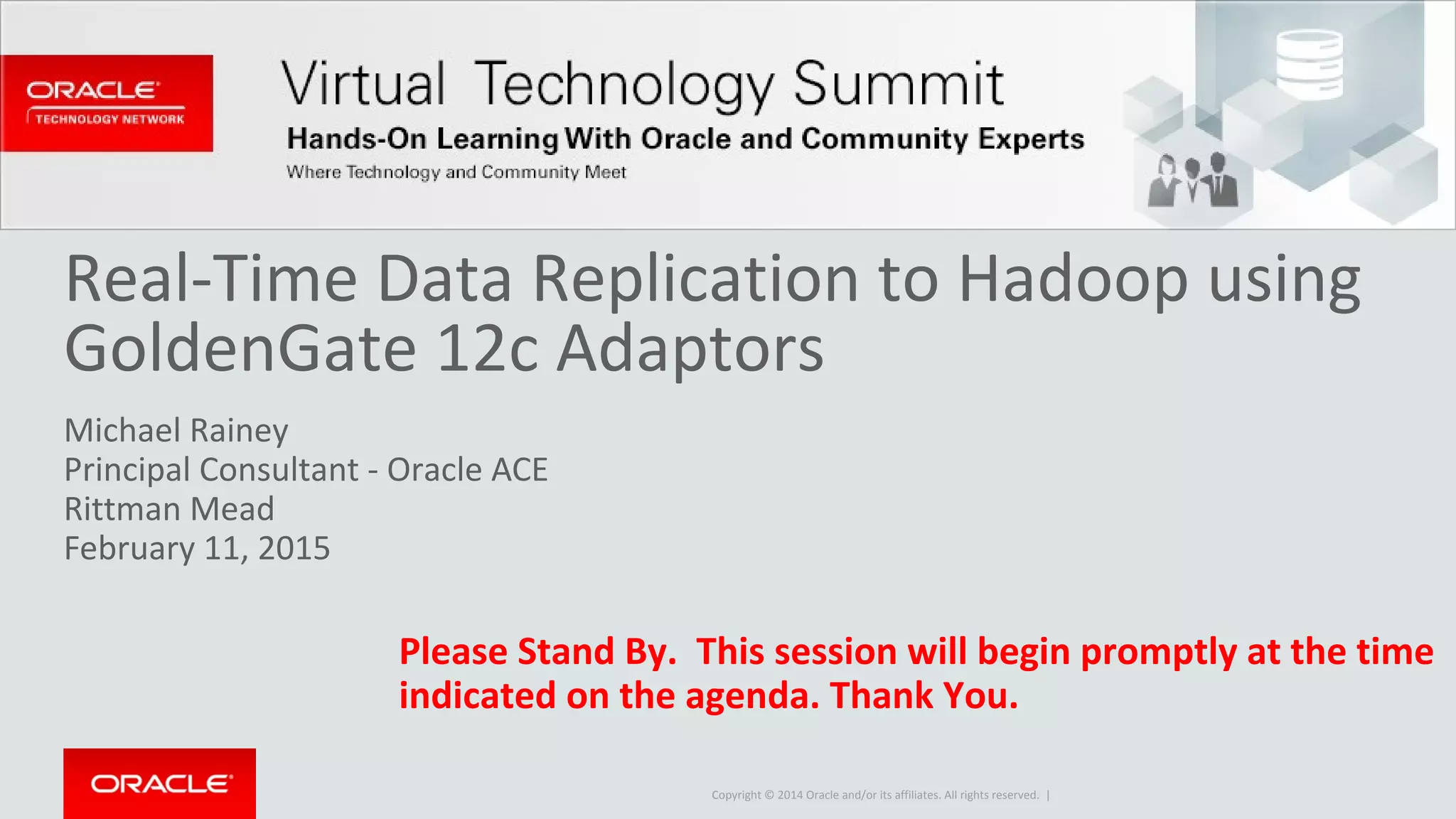 ORACLE
TECHNOLOGY NETWORK

Virtual Technology Summit
Hands-On Learning With Oracle and Community Experts
Where Technology and Community Meet

Real-Time Data Replication to Hadoop using GoldenGate 12c Adaptors

Michael Rainey
Principal Consultant - Oracle ACE
Rittman Mead
February 11, 2015

Please Stand By. This session will begin promptly at the time indicated on the agenda. Thank You.

ORACLE

Copyright © 2014 Oracle and/or its affiliates. All rights reserved. |